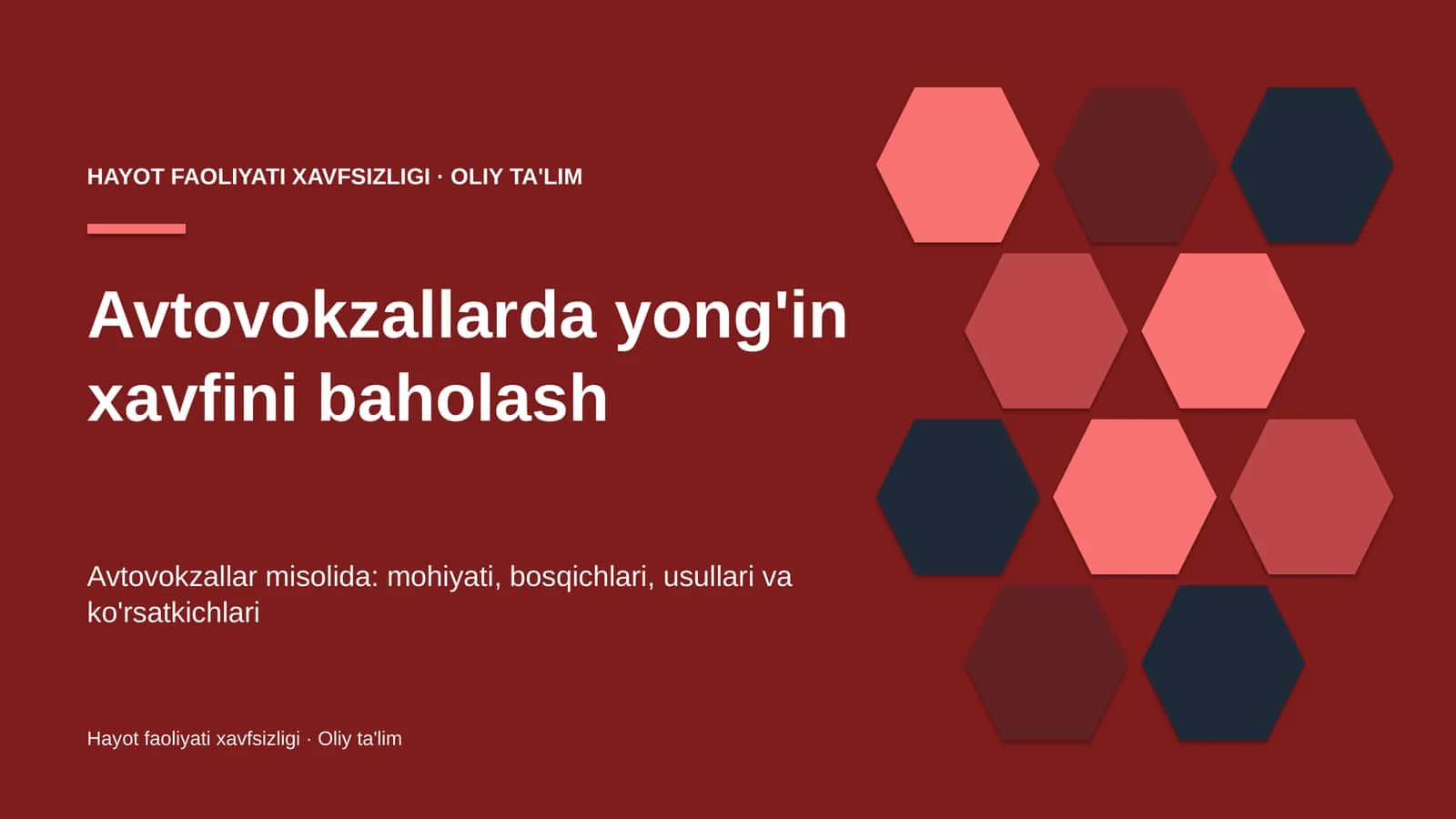 HAYOT FAOLIYATI XAVFSIZLIGI · OLIY TA'LIM

Avtovokzallarda yong'in xavfini baholash

Avtovokzallar misolida: mohiyati, bosqichlari, usullari va ko'rsatkichlari

Hayot faoliyati xavfsizligi · Oliy ta'lim